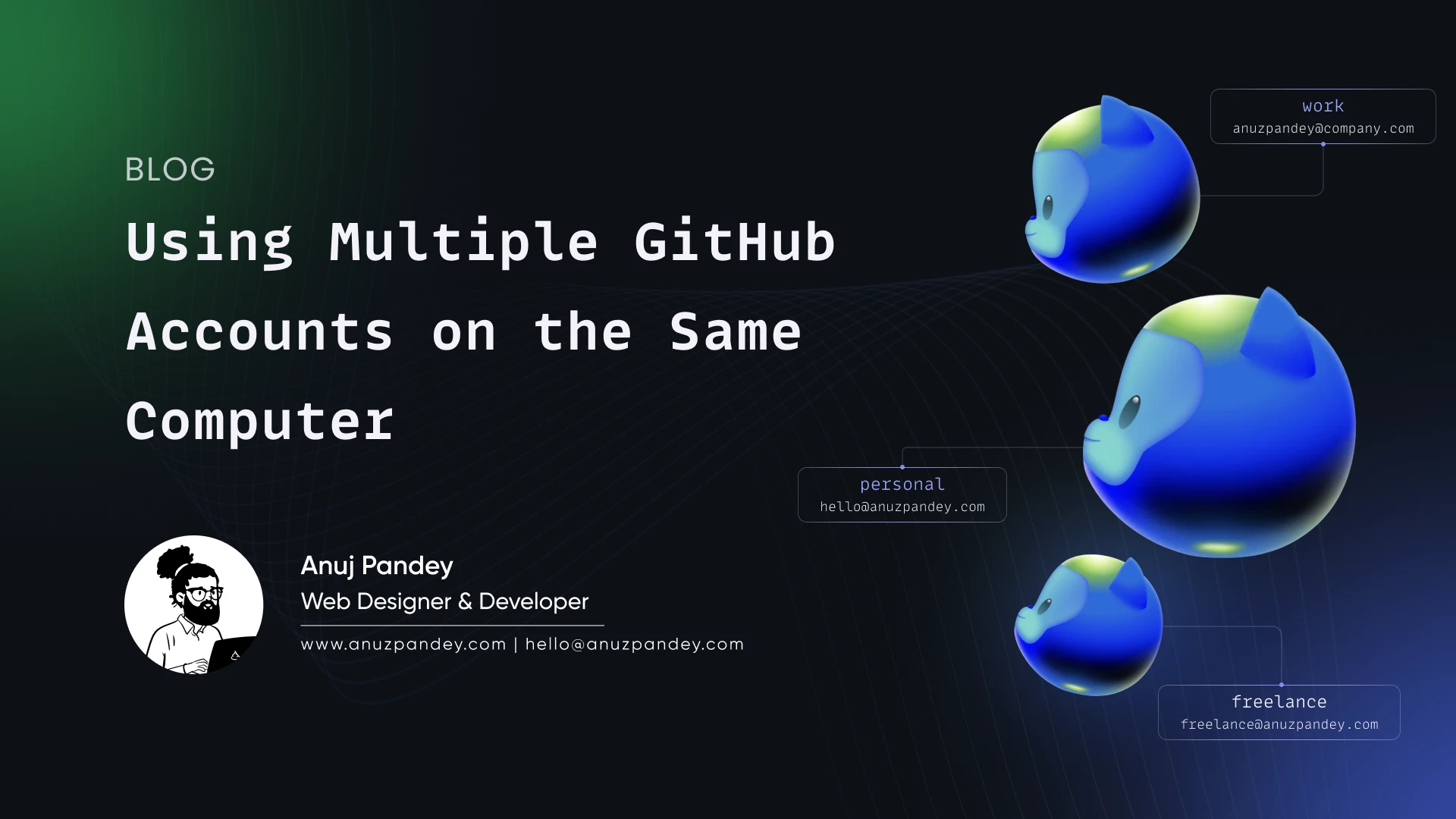 BLOG

Using Multiple GitHub Accounts on the Same Computer

Anuj Pandey
Web Designer & Developer
www.anuzpandey.com | hello@anuzpandey.com

work
anuzpandey@company.com

personal
hello@anuzpandey.com

freelance
freelance@anuzpandey.com